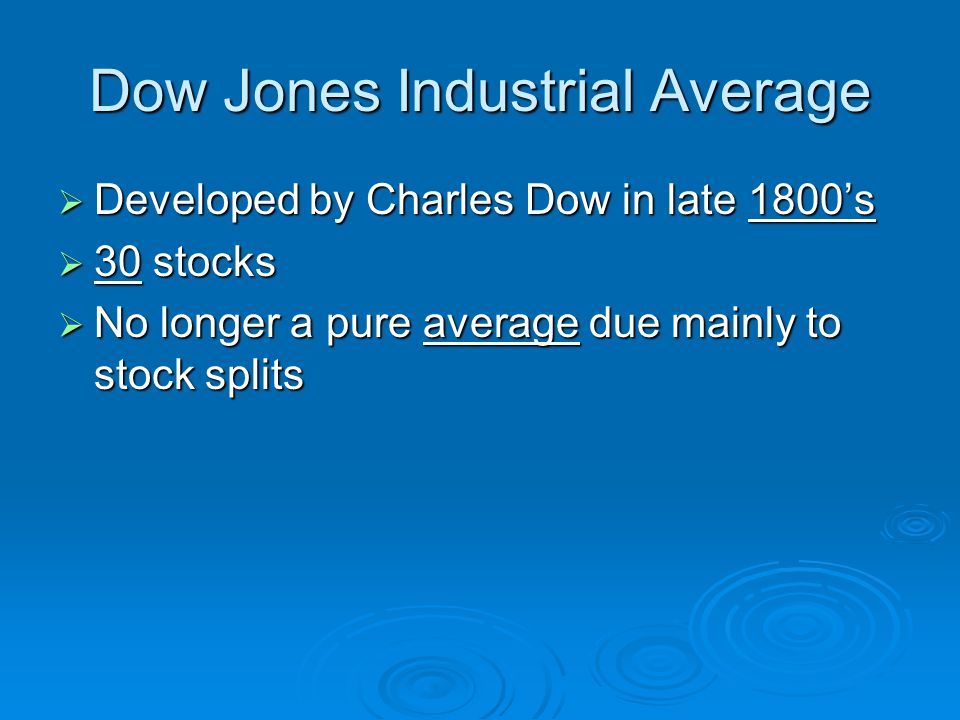 Dow Jones Industrial Average

➢ Developed by Charles Dow in late 1800’s
➢ 30 stocks
➢ No longer a pure average due mainly to stock splits